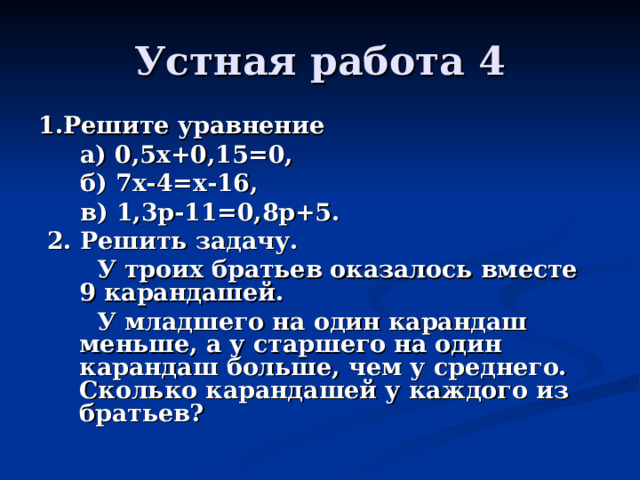 Устная работа 4

1.Решите уравнение

а) $0,5x+0,15=0$,

б) $7x-4=x-16$,

в) $1,3p-11=0,8p+5$.

2. Решить задачу.

У троих братьев оказалось вместе 9 карандашей.

У младшего на один карандаш меньше, а у старшего на один карандаш больше, чем у среднего. Сколько карандашей у каждого из братьев?